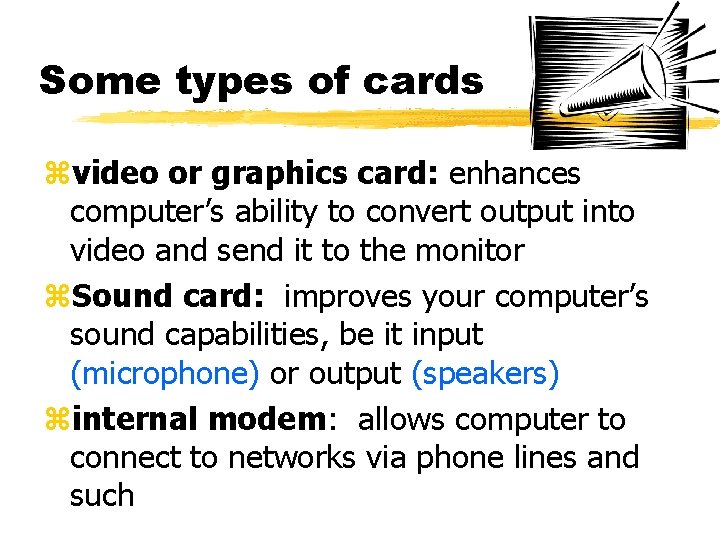 Some types of cards

⌘video or graphics card: enhances computer's ability to convert output into video and send it to the monitor

⌘Sound card: improves your computer's sound capabilities, be it input (microphone) or output (speakers)

⌘internal modem: allows computer to connect to networks via phone lines and such